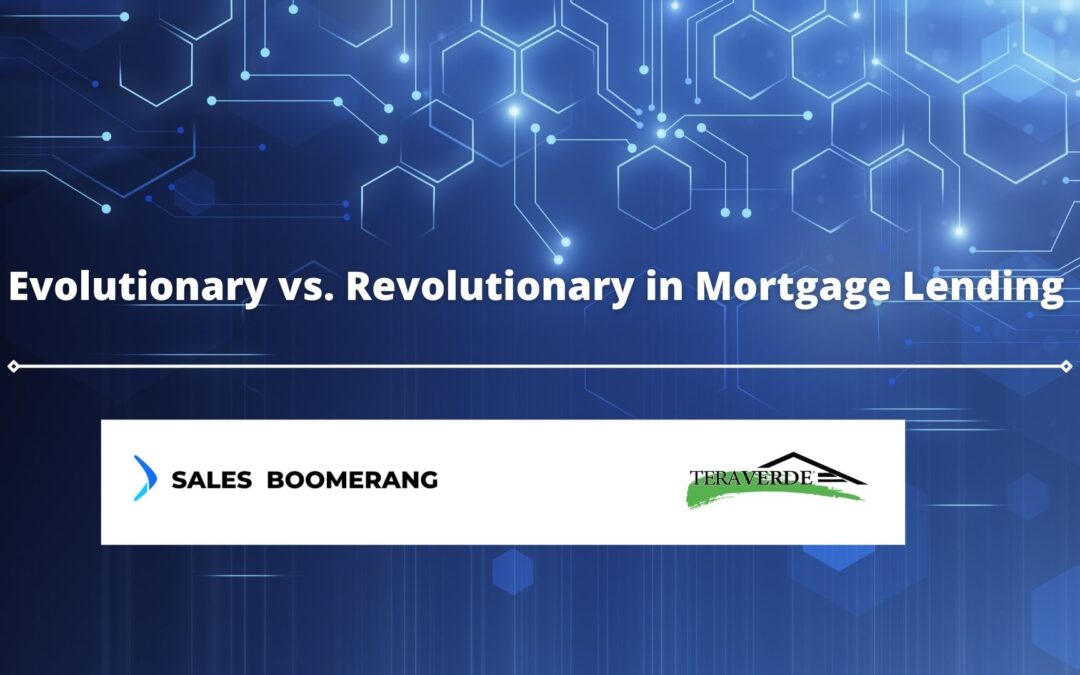 Evolutionary vs. Revolutionary in Mortgage Lending

SALES BOOMERANG

TERAVERDE